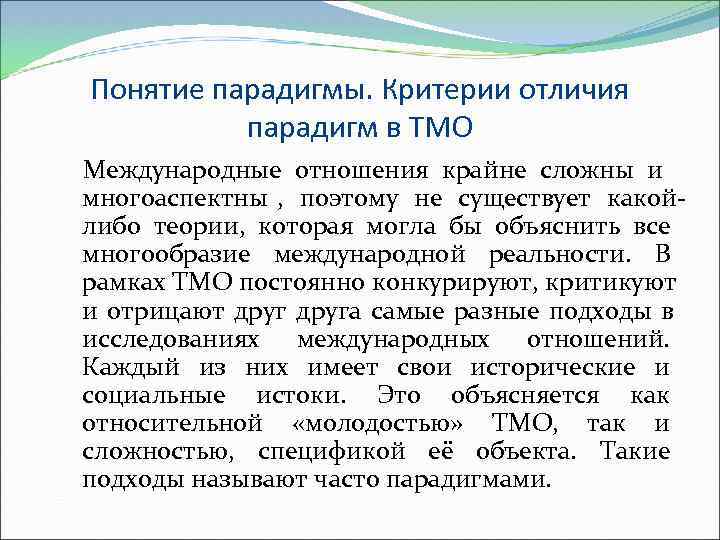 Понятие парадигмы. Критерии отличия парадигм в ТМО

Международные отношения крайне сложны и многоаспектны , поэтому не существует какой-либо теории, которая могла бы объяснить все многообразие международной реальности. В рамках ТМО постоянно конкурируют, критикуют и отрицают друг друга самые разные подходы в исследованиях международных отношений. Каждый из них имеет свои исторические и социальные истоки. Это объясняется как относительной «молодостью» ТМО, так и сложностью, спецификой её объекта. Такие подходы называют часто парадигмами.